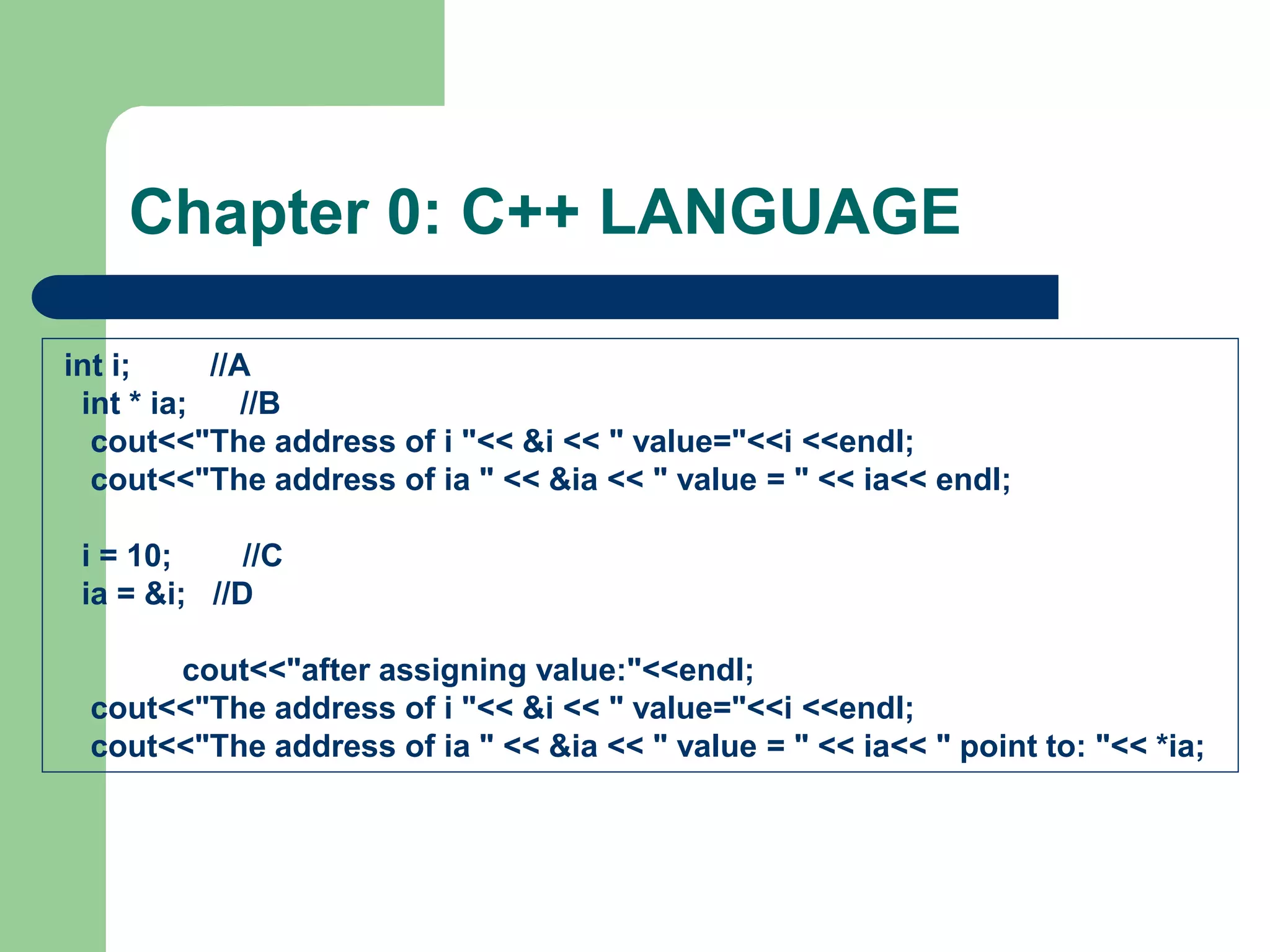 Chapter 0: C++ LANGUAGE

int i;        //A
int * ia;     //B
cout<<"The address of i "<< &i << " value="<<i <<endl;
cout<<"The address of ia " << &ia << " value = " << ia<< endl;

i = 10;       //C
ia = &i;   //D

cout<<"after assigning value:"<<endl;
cout<<"The address of i "<< &i << " value="<<i <<endl;
cout<<"The address of ia " << &ia << " value = " << ia<< " point to: "<< *ia;